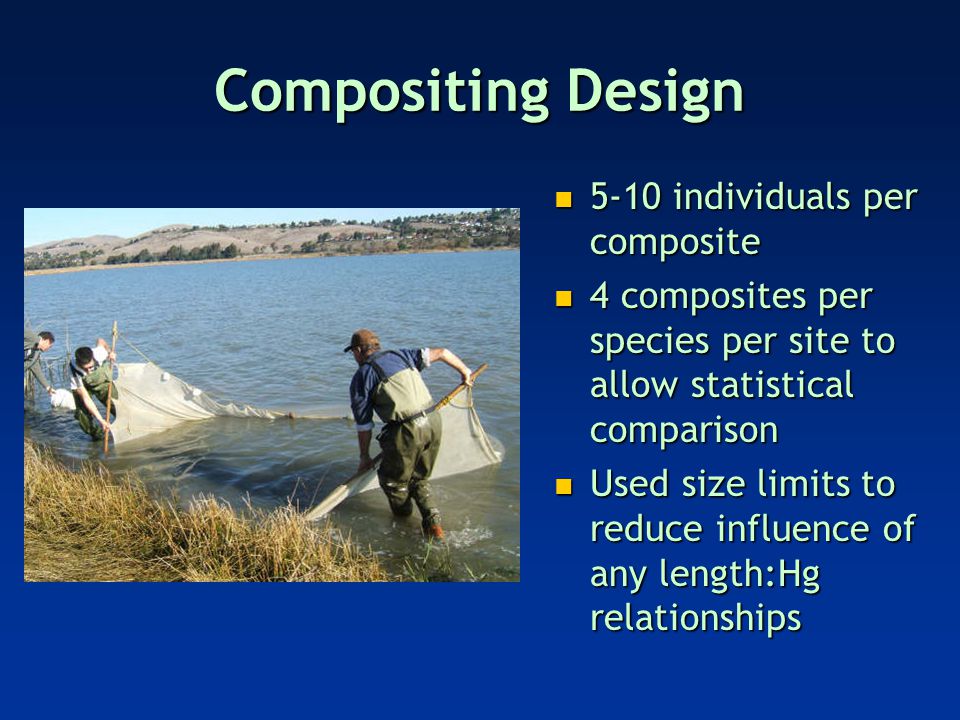 Compositing Design

- 5-10 individuals per composite
- 4 composites per species per site to allow statistical comparison
- Used size limits to reduce influence of any length:Hg relationships